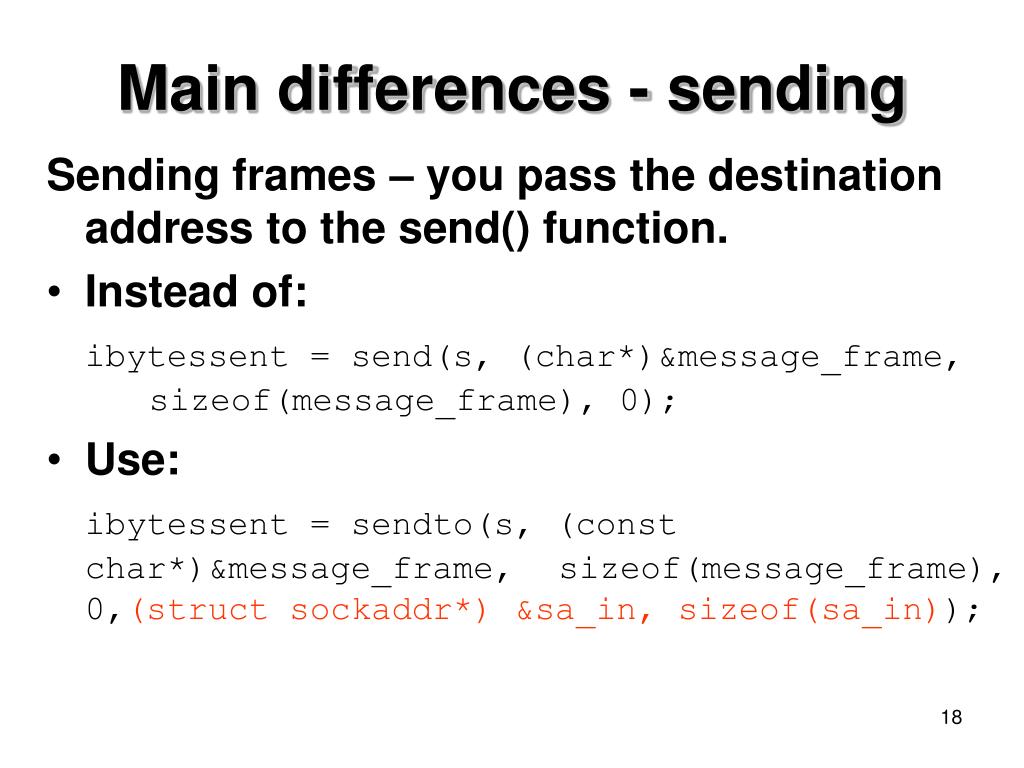 Main differences - sending

Sending frames – you pass the destination address to the send() function.

• Instead of:

ibytessent = send(s, (char*)&message_frame, sizeof(message_frame), 0);

• Use:

ibytessent = sendto(s, (const char*)&message_frame, sizeof(message_frame), 0,(struct sockaddr*) &sa_in, sizeof(sa_in));

18